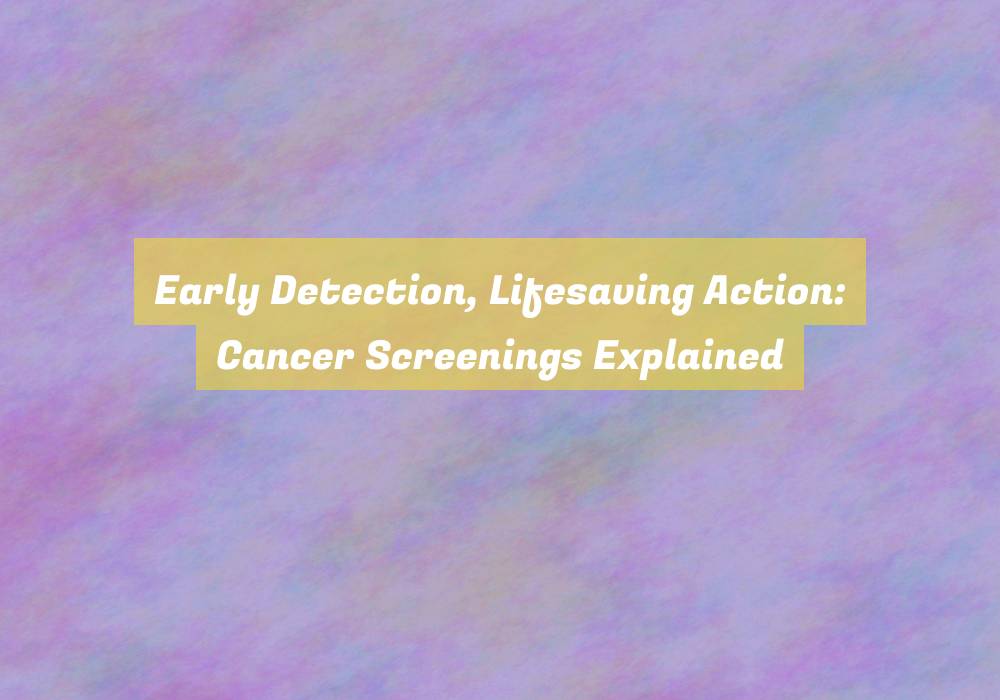 Early Detection, Lifesaving Action: Cancer Screenings Explained